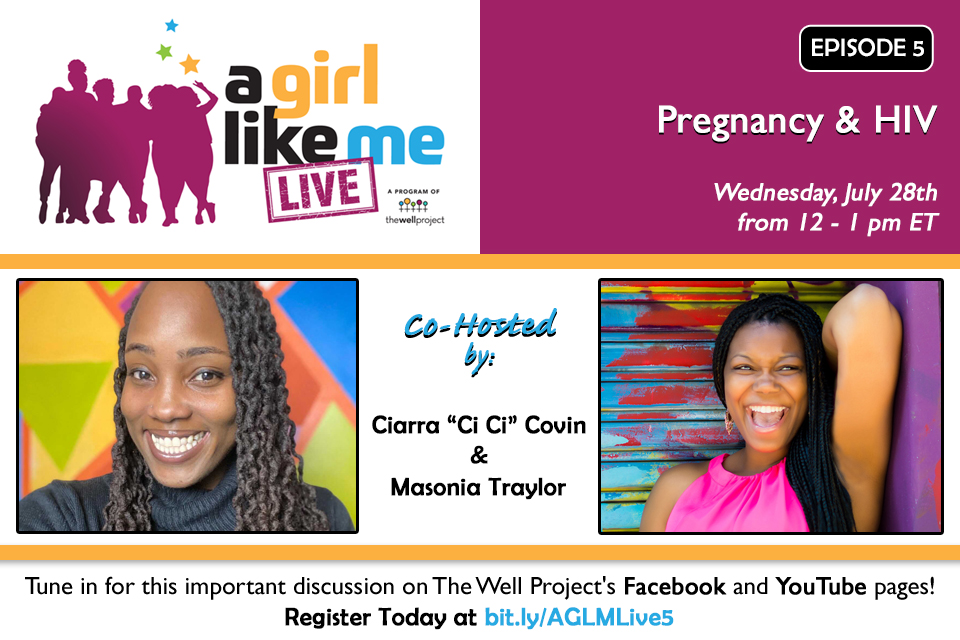 a girl like me LIVE

A PROGRAM OF thewellproject

EPISODE 5

Pregnancy & HIV

Wednesday, July 28th from 12 - 1 pm ET

Co-Hosted by:

Ciarra "Ci Ci" Covin & Masonia Traylor

Tune in for this important discussion on The Well Project's Facebook and YouTube pages!
Register Today at bit.ly/AGLMLive5